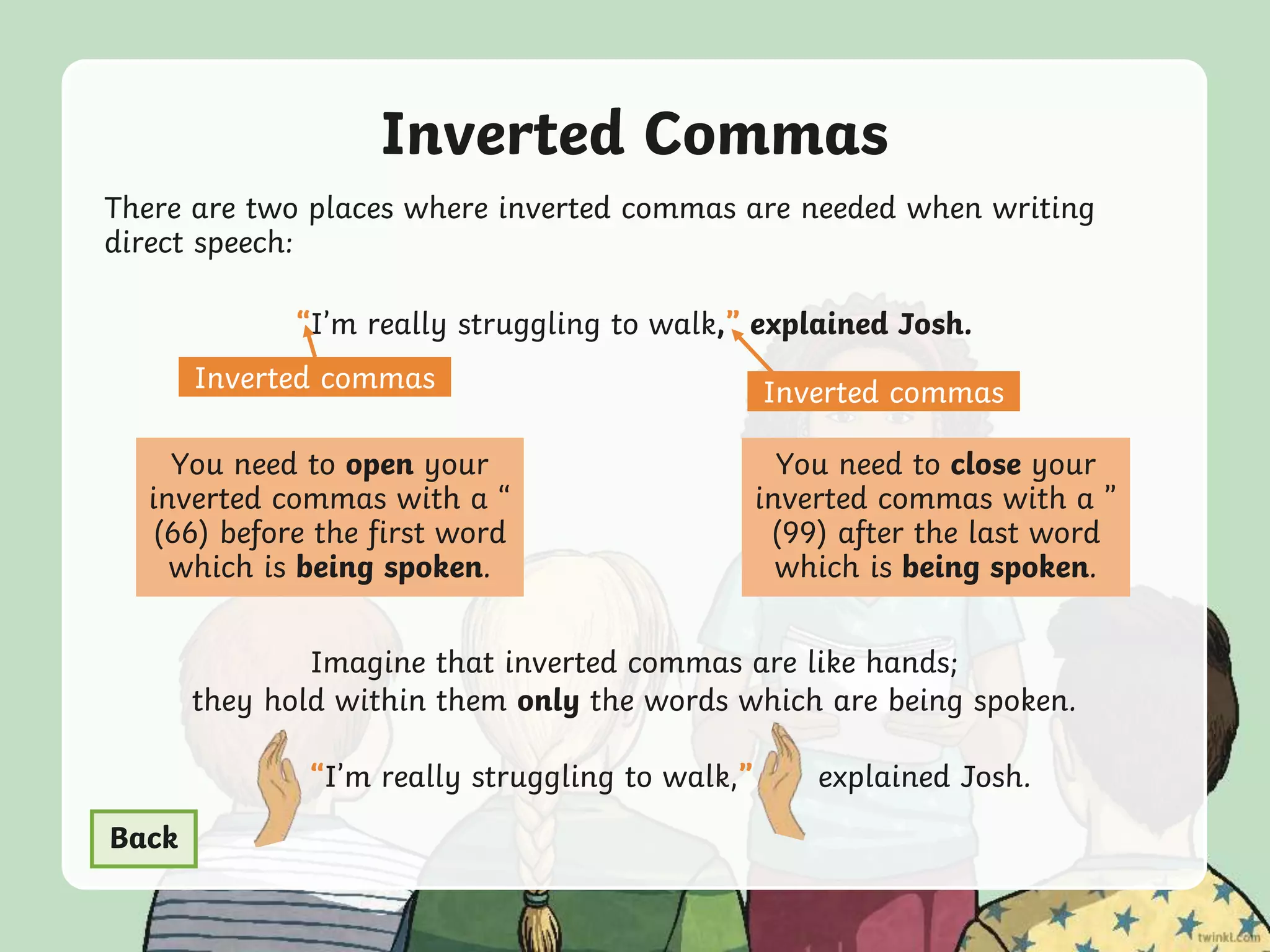 Inverted Commas

There are two places where inverted commas are needed when writing direct speech:

“I’m really struggling to walk,” explained Josh.

Inverted commas

Inverted commas

You need to open your inverted commas with a “ (66) before the first word which is being spoken.

You need to close your inverted commas with a ” (99) after the last word which is being spoken.

Imagine that inverted commas are like hands; they hold within them only the words which are being spoken.

“I’m really struggling to walk,” explained Josh.

Back

twinkl.com